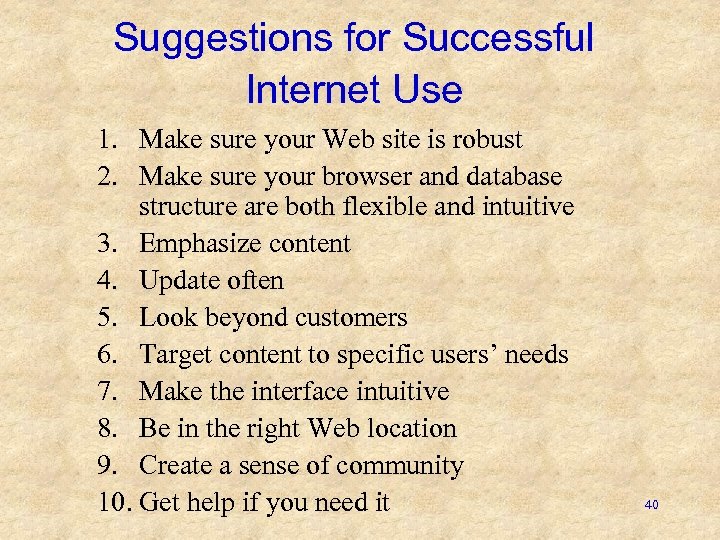 Suggestions for Successful Internet Use

1. Make sure your Web site is robust
2. Make sure your browser and database structure are both flexible and intuitive
3. Emphasize content
4. Update often
5. Look beyond customers
6. Target content to specific users' needs
7. Make the interface intuitive
8. Be in the right Web location
9. Create a sense of community
10. Get help if you need it

40